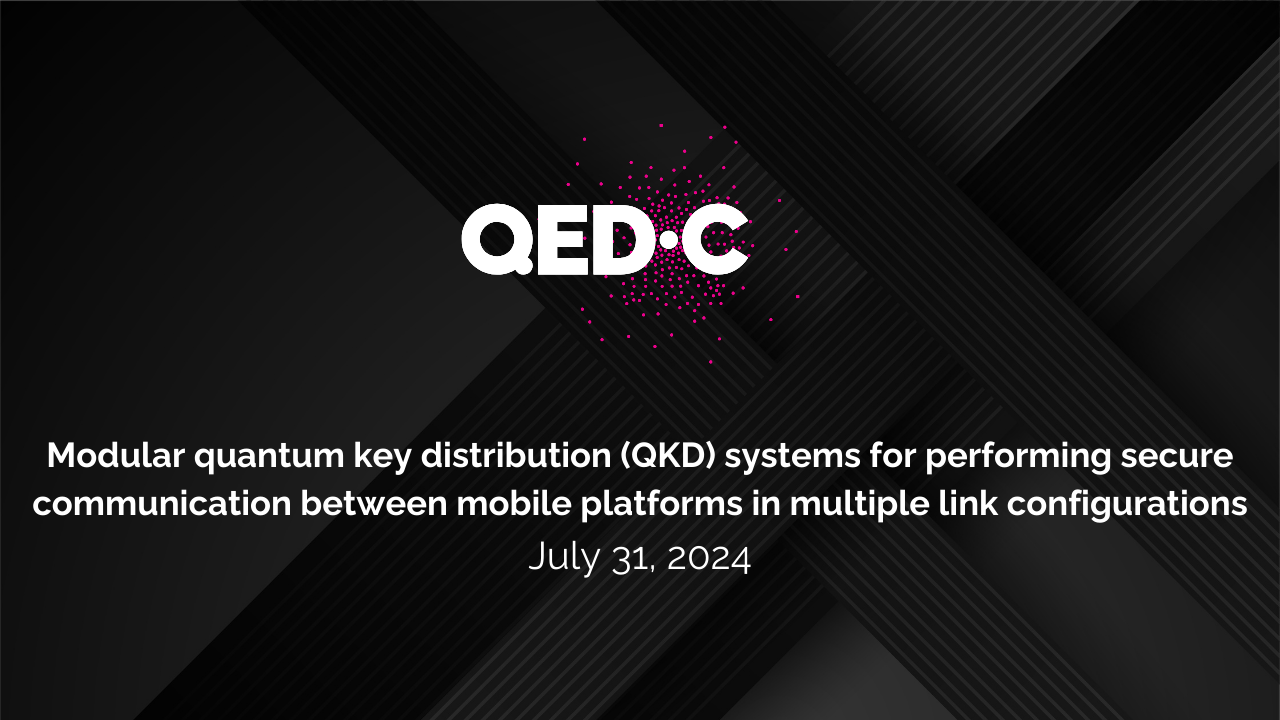 QED·C

Modular quantum key distribution (QKD) systems for performing secure communication between mobile platforms in multiple link configurations
July 31, 2024